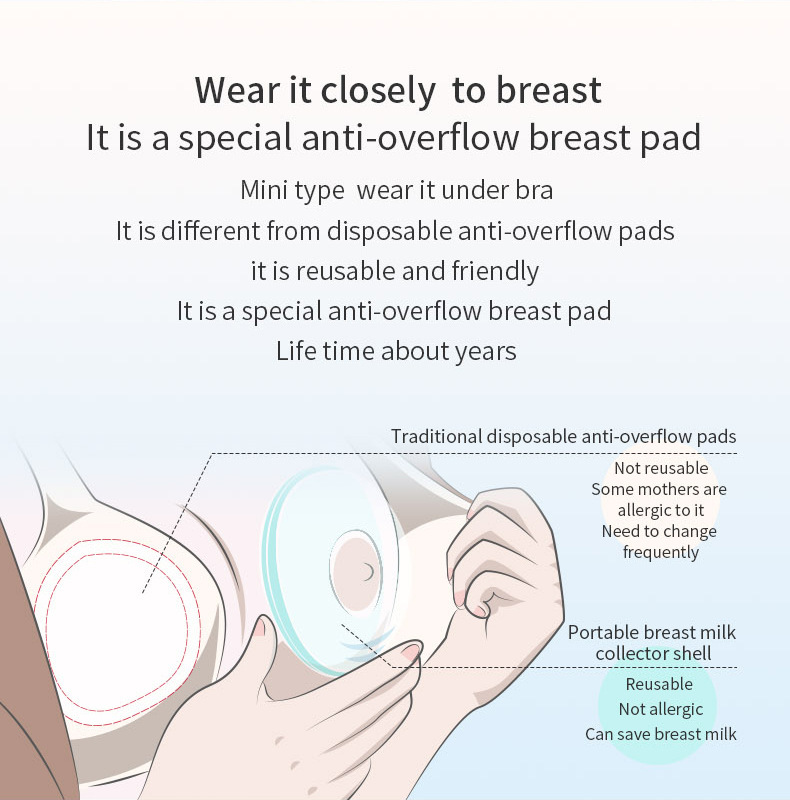 Wear it closely  to breast
It is a special anti-overflow breast pad

Mini type  wear it under bra
It is different from disposable anti-overflow pads
it is reusable and friendly
It is a special anti-overflow breast pad
Life time about years

Traditional disposable anti-overflow pads

Not reusable
Some mothers are allergic to it
Need to change frequently

Portable breast milk collector shell

Reusable
Not allergic
Can save breast milk